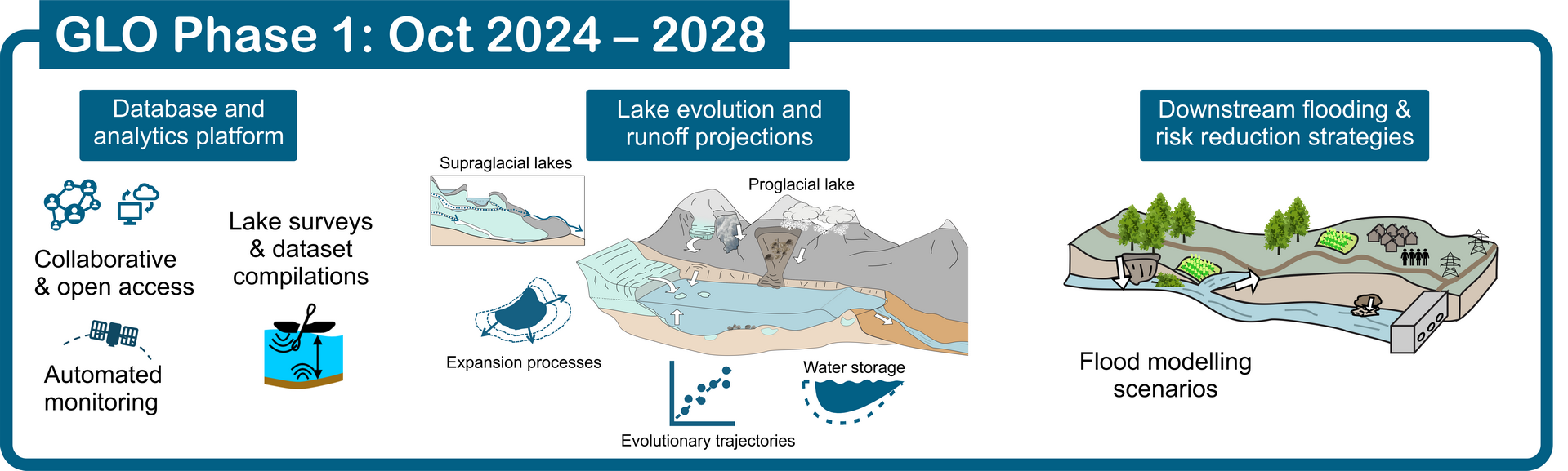 GLO Phase 1: Oct 2024 – 2028

Database and analytics platform

Collaborative & open access

Lake surveys & dataset compilations

Automated monitoring

Lake evolution and runoff projections

Supraglacial lakes

Proglacial lake

Expansion processes

Water storage

Evolutionary trajectories

Downstream flooding & risk reduction strategies

Flood modelling scenarios